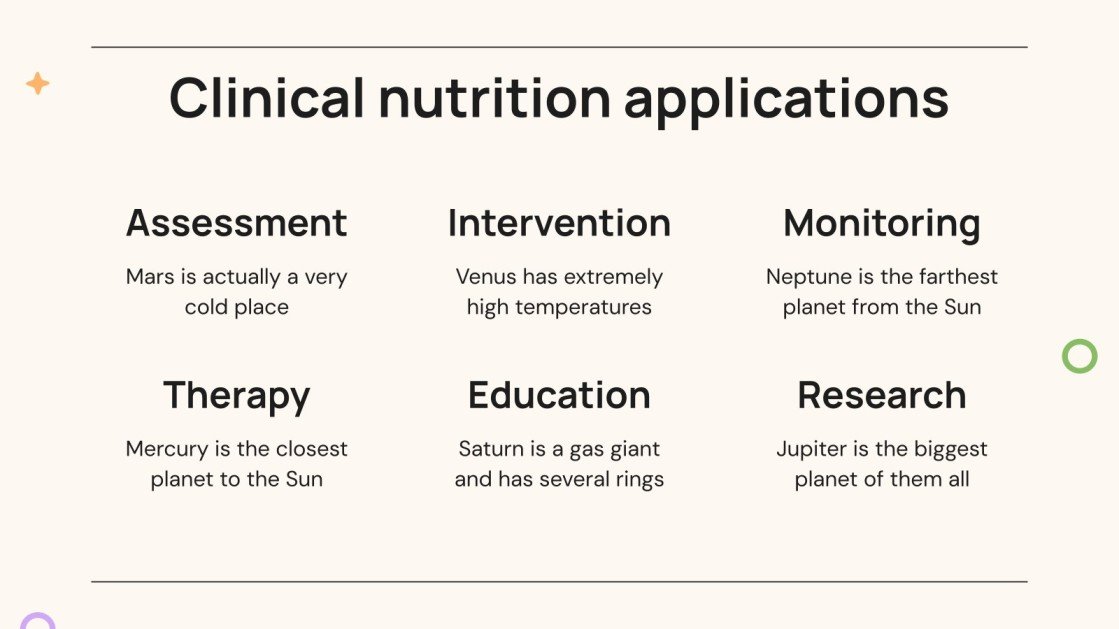 Clinical nutrition applications

Assessment

Mars is actually a very cold place

Intervention

Venus has extremely high temperatures

Monitoring

Neptune is the farthest planet from the Sun

Therapy

Mercury is the closest planet to the Sun

Education

Saturn is a gas giant and has several rings

Research

Jupiter is the biggest planet of them all